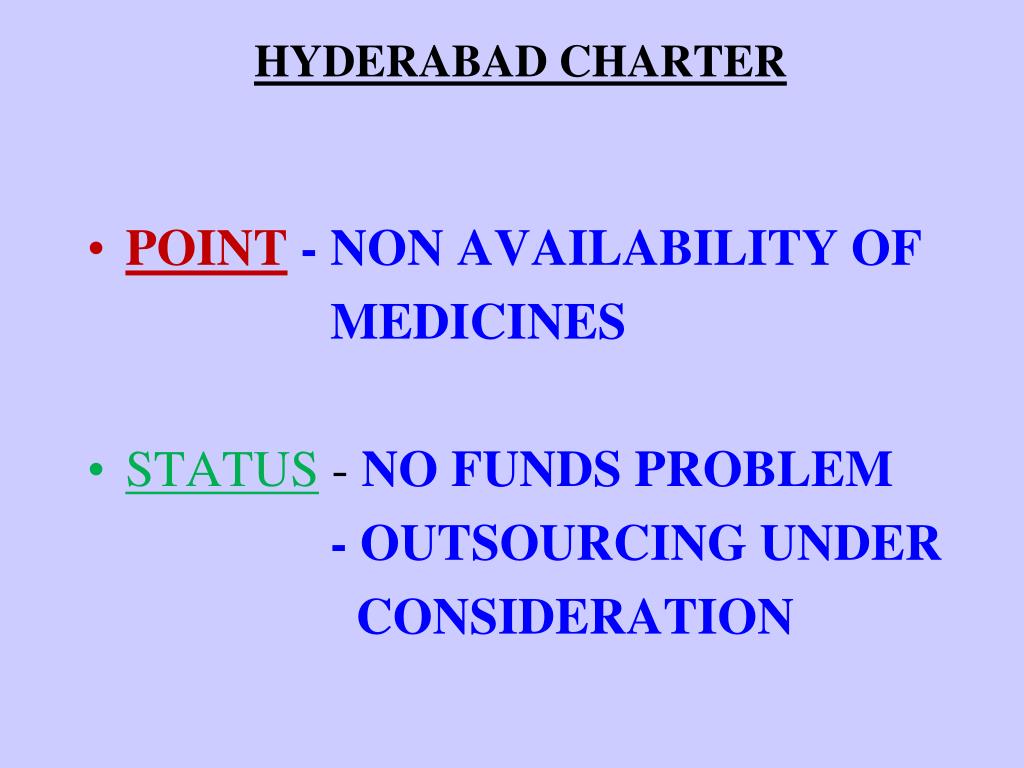 HYDERABAD CHARTER

• POINT - NON AVAILABILITY OF MEDICINES

• STATUS - NO FUNDS PROBLEM
- OUTSOURCING UNDER CONSIDERATION